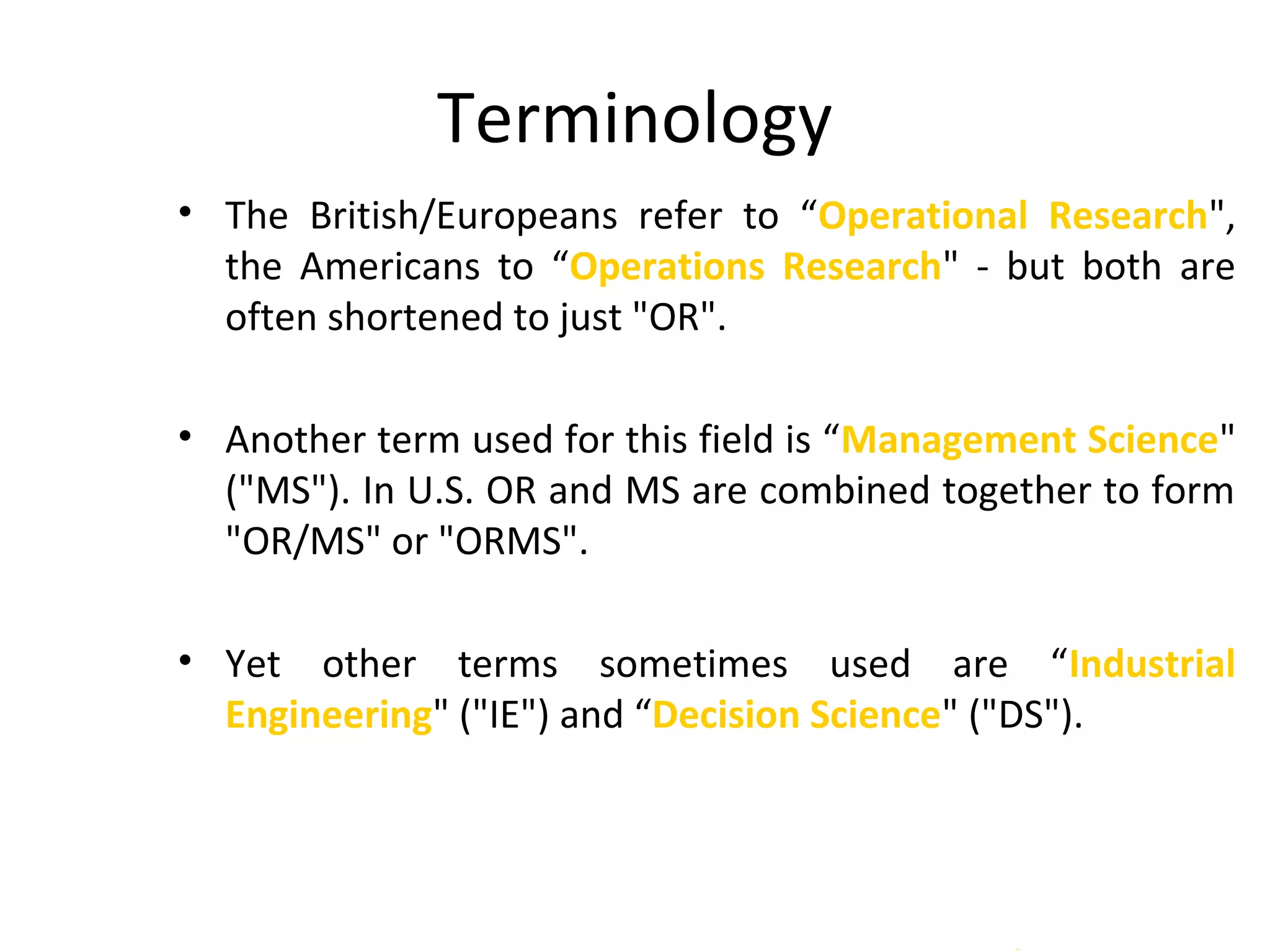 Terminology

• The British/Europeans refer to “Operational Research", the Americans to “Operations Research" - but both are often shortened to just "OR".

• Another term used for this field is “Management Science" ("MS"). In U.S. OR and MS are combined together to form "OR/MS" or "ORMS".

• Yet other terms sometimes used are “Industrial Engineering" ("IE") and “Decision Science" ("DS").